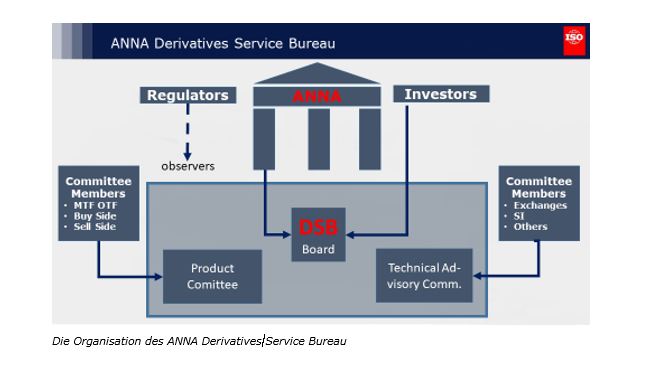 ANNA Derivatives Service Bureau

ISO

Regulators

ANNA

Investors

observers

Committee Members
• MTF OTF
• Buy Side
• Sell Side

DSB
Board

Committee Members
• Exchanges
• SI
• Others

Product Comittee

Technical Advisory Comm.

Die Organisation des ANNA Derivatives Service Bureau